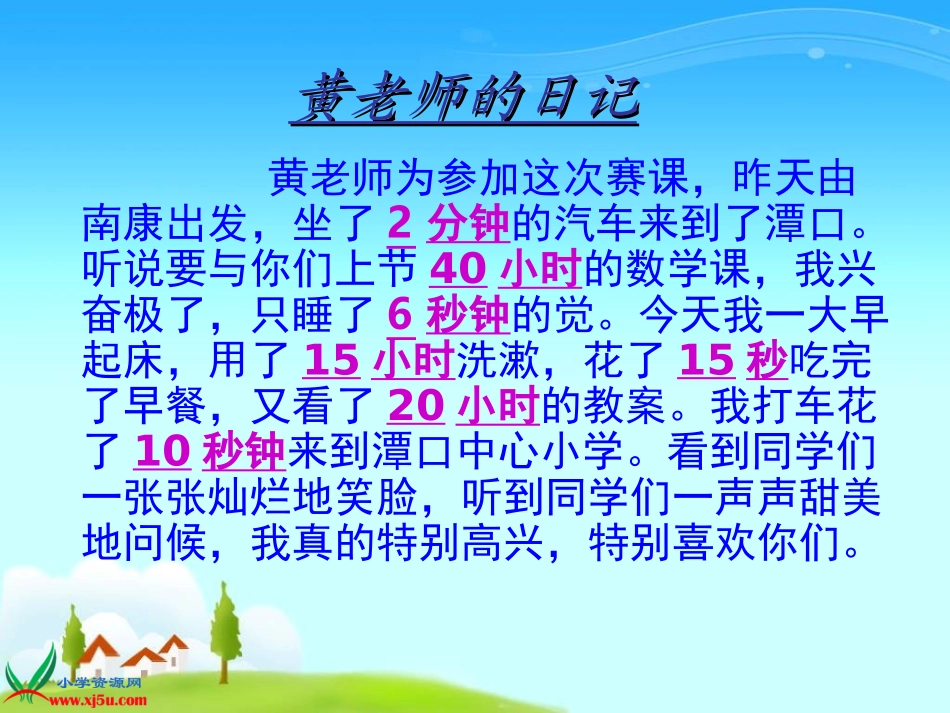 黄老师的日记

黄老师为参加这次赛课，昨天由南康出发，坐了 2 分钟的汽车来到了潭口。听说要与你们上节 40 小时的数学课，我兴奋极了，只睡了 6 秒钟的觉。今天我一大早起床，用了 15 小时洗漱，花了 15 秒吃完了早餐，又看了 20 小时的教案。我打车花了 10 秒钟来到潭口中心小学。看到同学们一张张灿烂地笑脸，听到同学们一声声甜美地问候，我真的特别高兴，特别喜欢你们。

小学资源网
www.xj5u.com